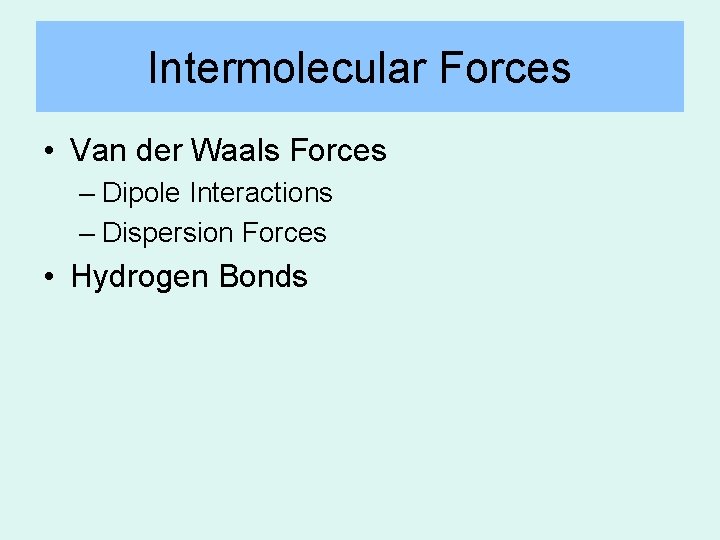 Intermolecular Forces

• Van der Waals Forces
– Dipole Interactions
– Dispersion Forces
• Hydrogen Bonds